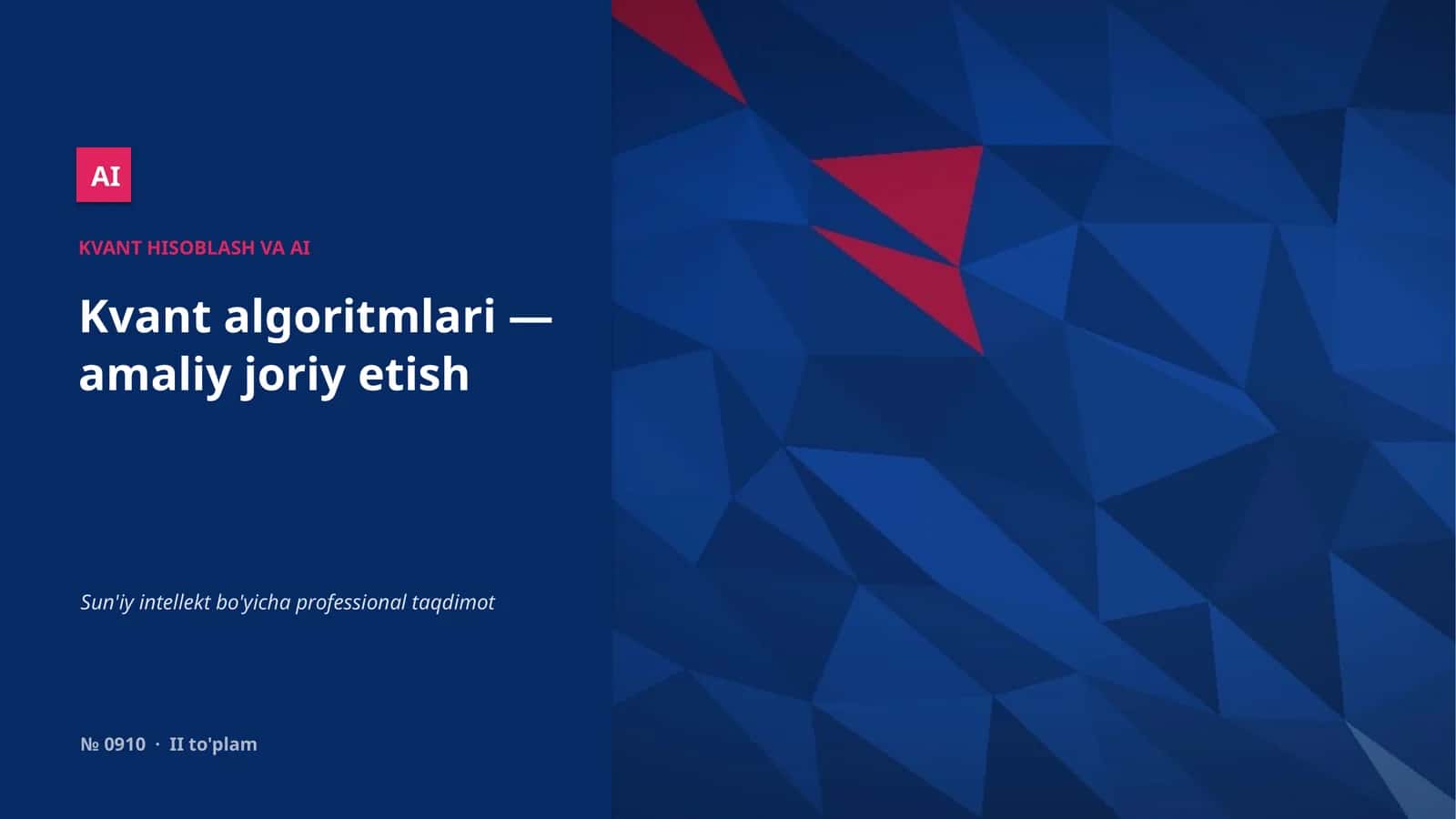 AI

KVANT HISOBLASH VA AI

Kvant algoritmlari — amaliy joriy etish

Sun'iy intellekt bo'yicha professional taqdimot

№ 0910 · II to'plam